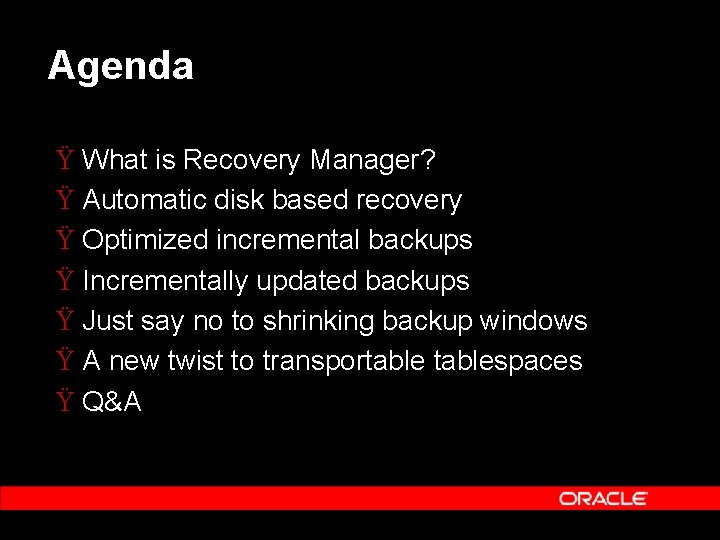 Agenda

Ÿ What is Recovery Manager?
Ÿ Automatic disk based recovery
Ÿ Optimized incremental backups
Ÿ Incrementally updated backups
Ÿ Just say no to shrinking backup windows
Ÿ A new twist to transportable tablespaces
Ÿ Q&A

ORACLE